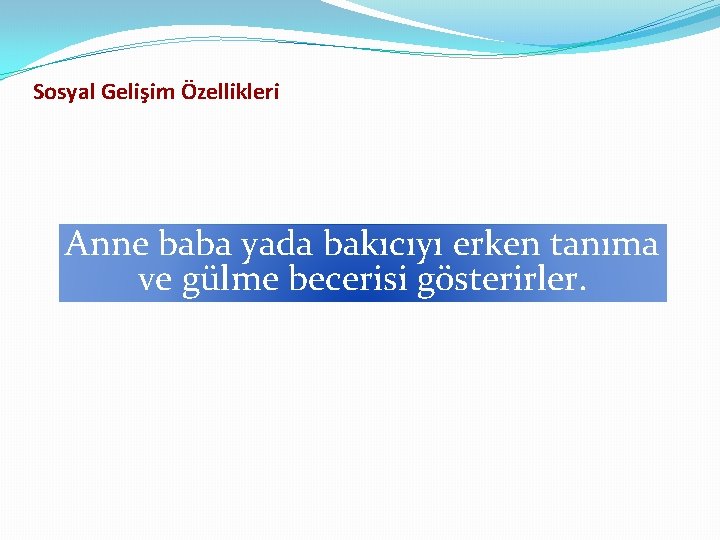 Sosyal Gelişim Özellikleri

Anne baba yada bakıcıyı erken tanıma ve gülme becerisi gösterirler.